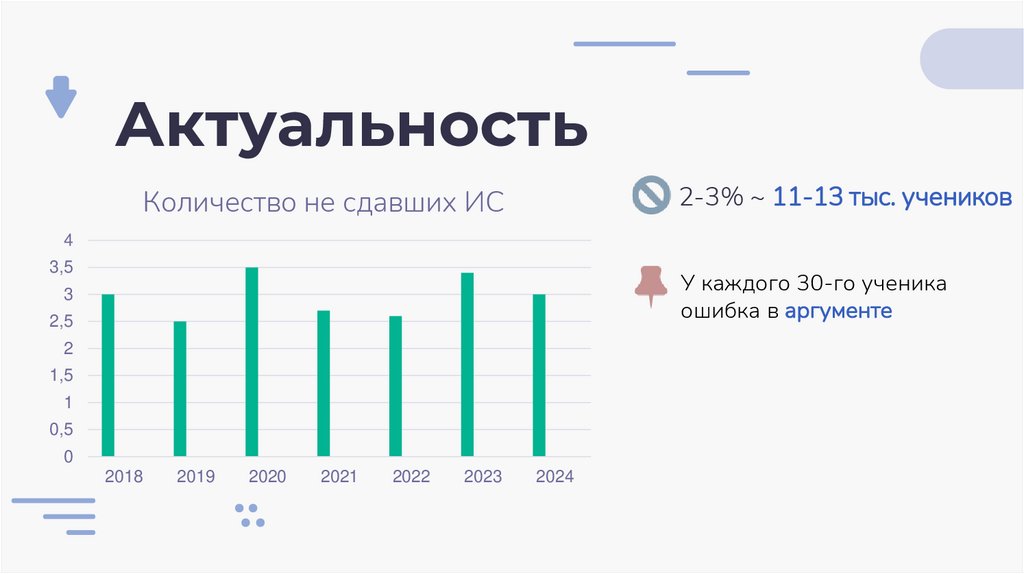 Актуальность

Количество не сдавших ИС

4
3,5
3
2,5
2
1,5
1
0,5
0

2018 2019 2020 2021 2022 2023 2024

2-3% ~ 11-13 тыс. учеников

У каждого 30-го ученика ошибка в аргументе